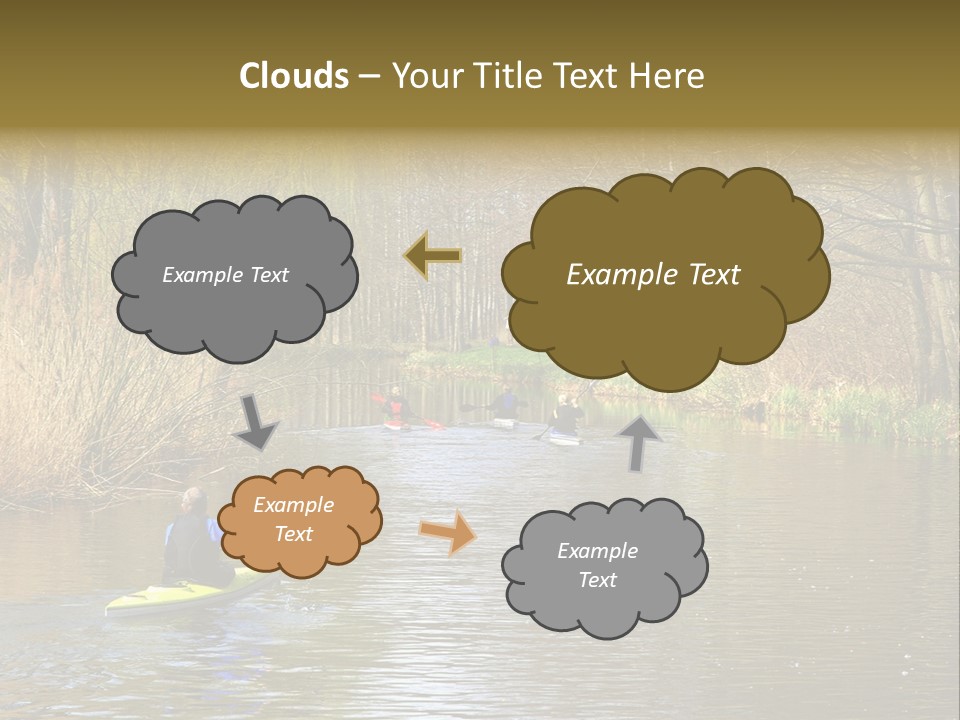 Clouds – Your Title Text Here

Example Text

Example Text

Example Text

Example Text